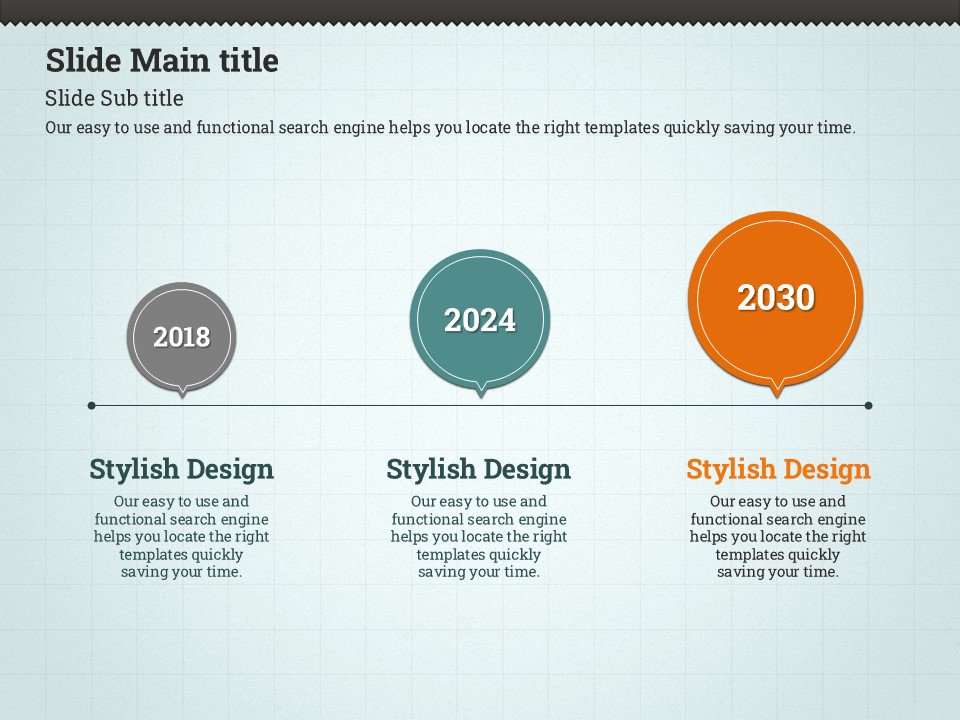 Slide Main title

Slide Sub title

Our easy to use and functional search engine helps you locate the right templates quickly saving your time.

2018

2024

2030

Stylish Design

Our easy to use and functional search engine helps you locate the right templates quickly saving your time.

Stylish Design

Our easy to use and functional search engine helps you locate the right templates quickly saving your time.

Stylish Design

Our easy to use and functional search engine helps you locate the right templates quickly saving your time.